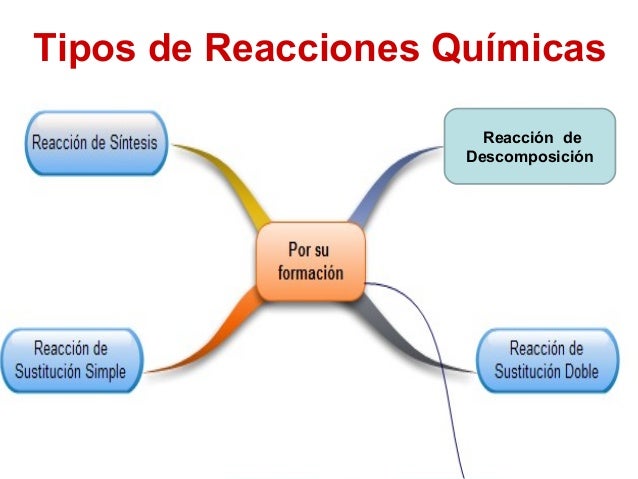 Tipos de Reacciones Químicas

Reacción de Síntesis

Reacción de Descomposición

Por su formación

Reacción de Sustitución Simple

Reacción de Sustitución Doble